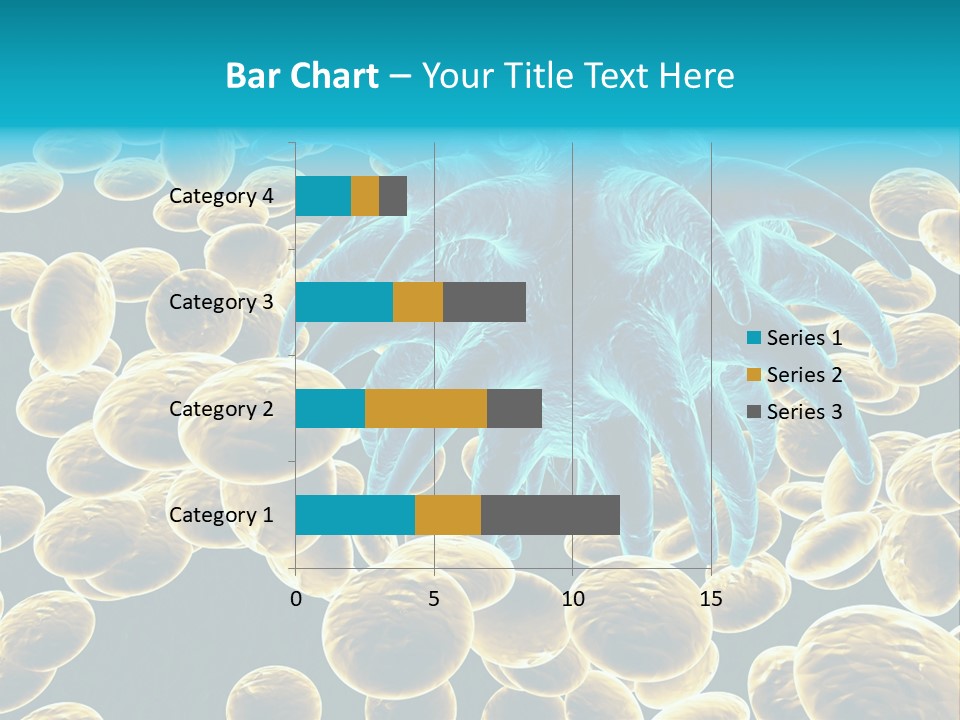 Bar Chart – Your Title Text Here

Category 4
Category 3
Category 2
Category 1

0
5
10
15

Series 1
Series 2
Series 3